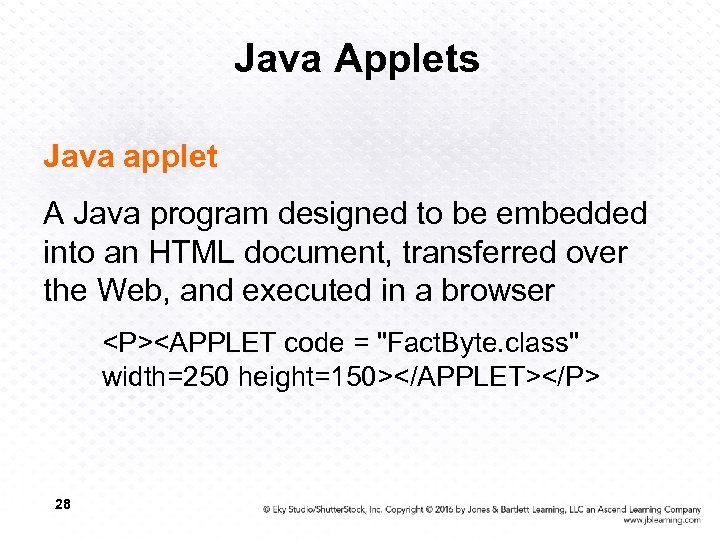 Java Applets

Java applet

A Java program designed to be embedded into an HTML document, transferred over the Web, and executed in a browser

<P><APPLET code = "FactByte.class" width=250 height=150></APPLET></P>

28

© Eky Studio/ShutterStock, Inc. Copyright © 2016 by Jones & Bartlett Learning, LLC an Ascend Learning Company
www.jblearning.com